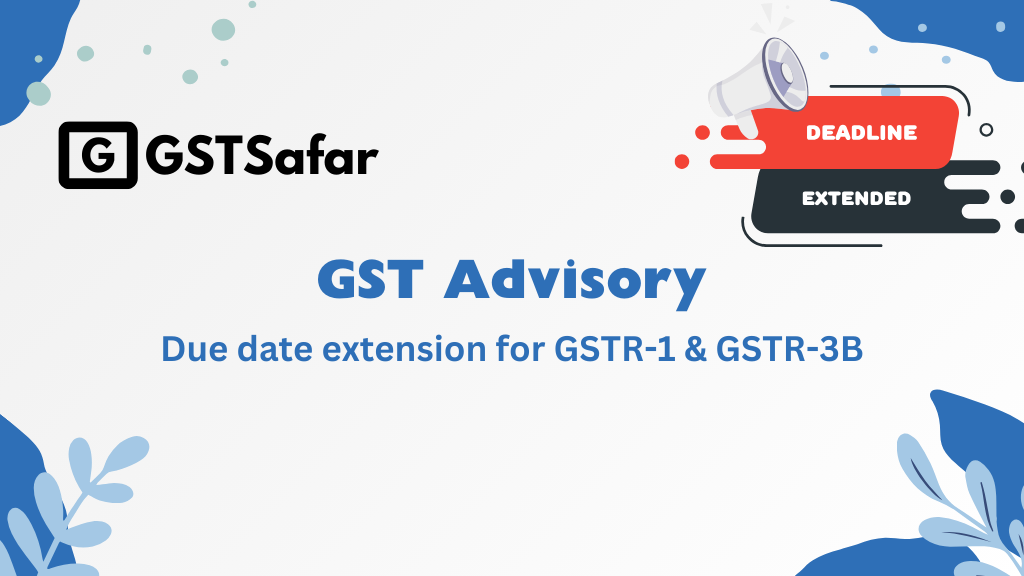 G GSTSafar

DEADLINE

EXTENDED

GST Advisory

Due date extension for GSTR-1 & GSTR-3B